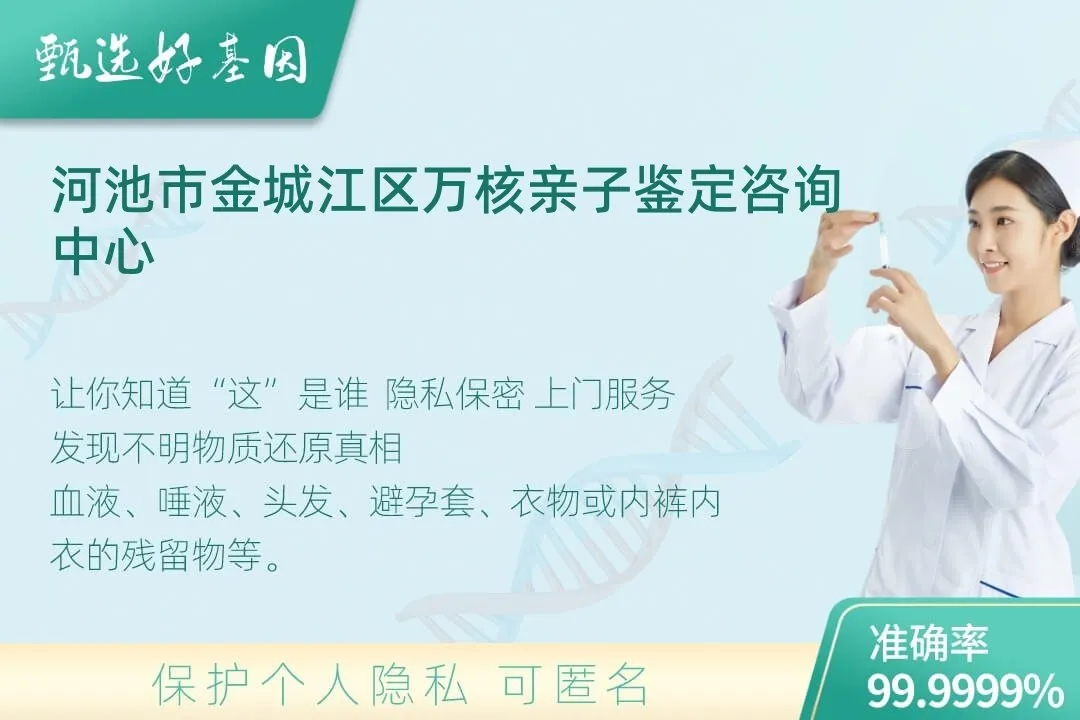 甄选好基因

河池市金城江区万核亲子鉴定咨询中心

让你知道“这”是谁 隐私保密 上门服务
发现不明物质还原真相
血液、唾液、头发、避孕套、衣物或内裤内衣的残留物等。

保护个人隐私 可匿名

准确率
99.9999%